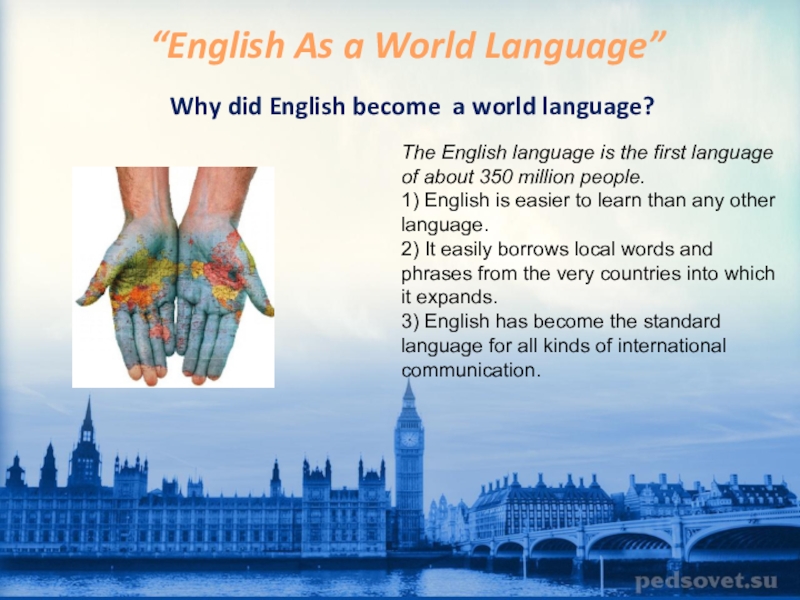 “English As a World Language”

Why did English become a world language?

The English language is the first language of about 350 million people.
1) English is easier to learn than any other language.
2) It easily borrows local words and phrases from the very countries into which it expands.
3) English has become the standard language for all kinds of international communication.

pedsovet.su